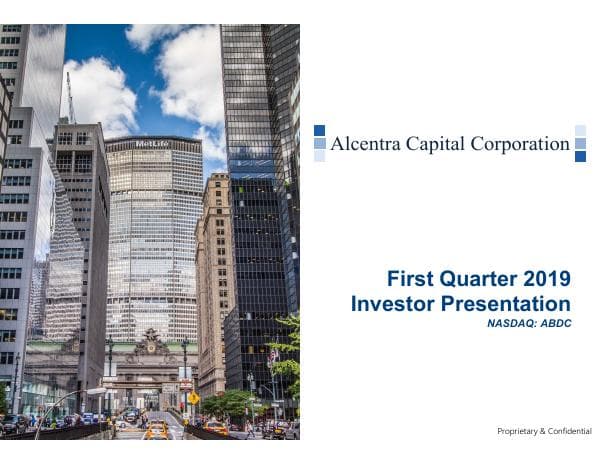 MetLife

Alcentra Capital Corporation

First Quarter 2019
Investor Presentation
NASDAQ: ABDC

Proprietary & Confidential